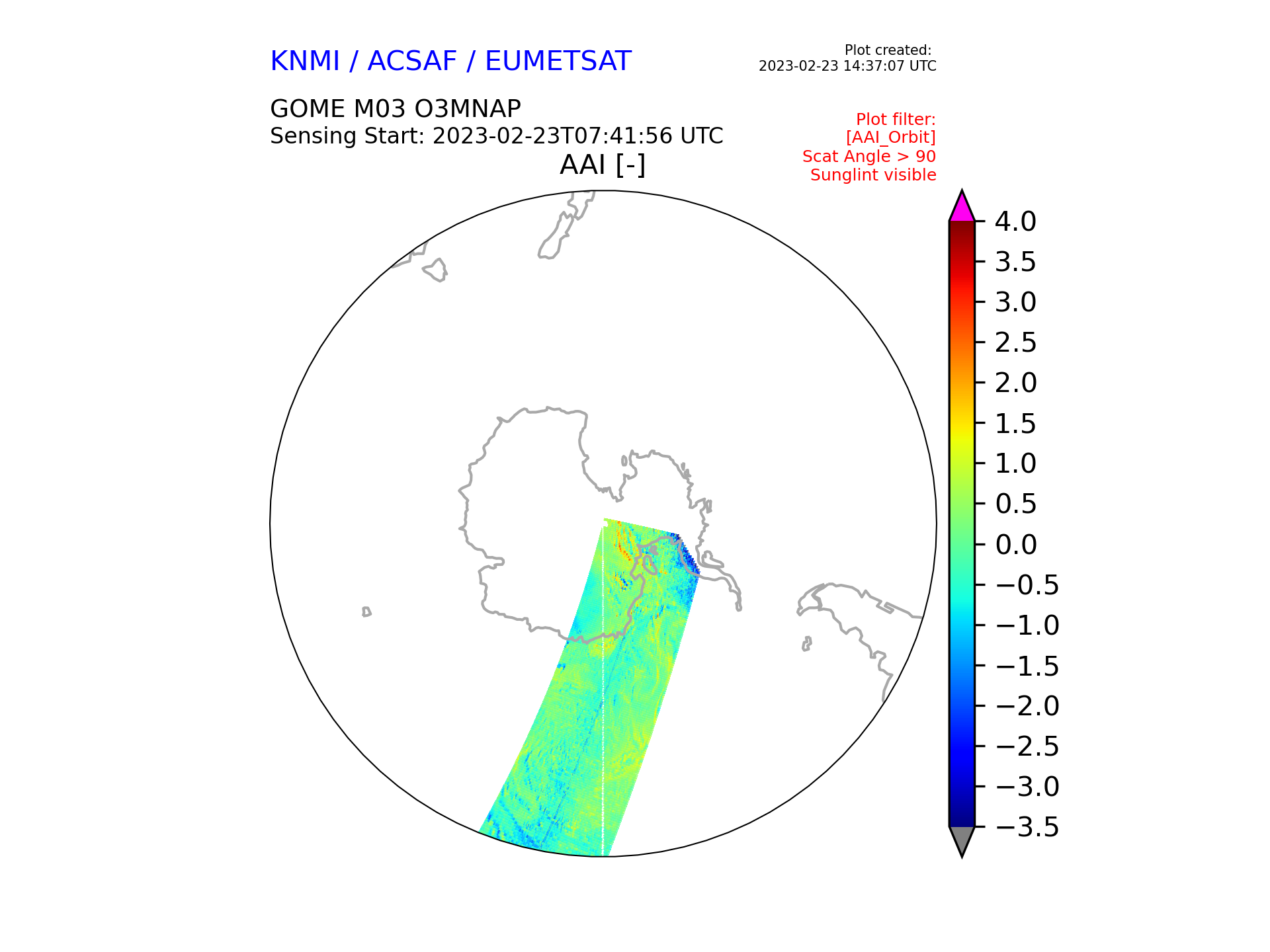 KNMI / ACSAF / EUMETSAT

Plot created:
2023-02-23 14:37:07 UTC

GOME M03 O3MNAP
Sensing Start: 2023-02-23T07:41:56 UTC

Plot filter:
[AAI_Orbit]
Scat Angle > 90
Sunglint visible

AAI [-]

4.0
3.5
3.0
2.5
2.0
1.5
1.0
0.5
0.0
−0.5
−1.0
−1.5
−2.0
−2.5
−3.0
−3.5